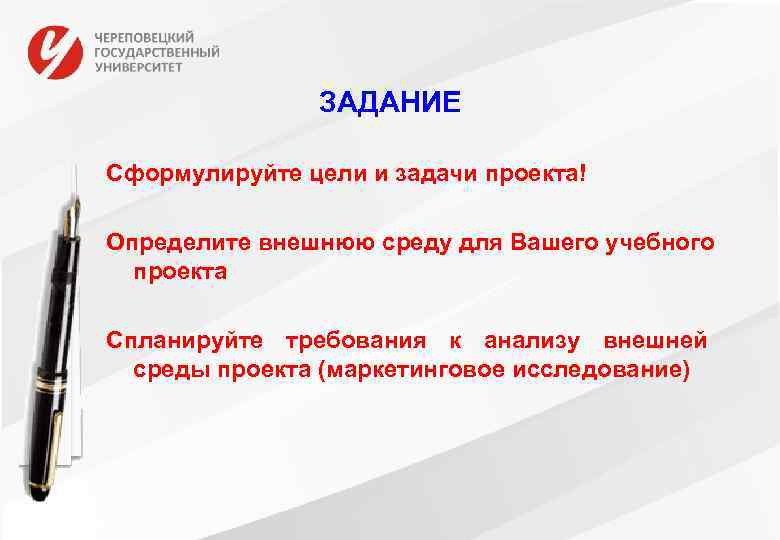 ЧЕРЕПОВЕЦКИЙ ГОСУДАРСТВЕННЫЙ УНИВЕРСИТЕТ

ЗАДАНИЕ

Сформулируйте цели и задачи проекта!

Определите внешнюю среду для Вашего учебного проекта

Спланируйте требования к анализу внешней среды проекта (маркетинговое исследование)